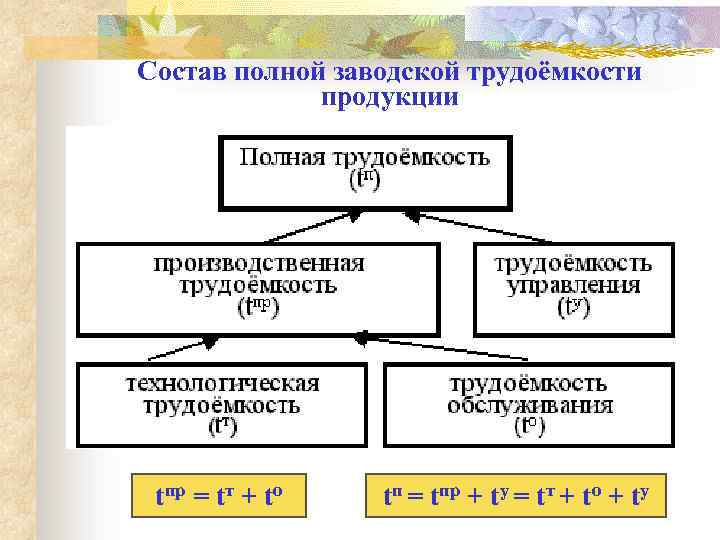 Состав полной заводской трудоёмкости продукции

Полная трудоёмкость ($t^{п}$)

производственная трудоёмкость ($t^{пр}$)

трудоёмкость управления ($t^{у}$)

технологическая трудоёмкость ($t^{т}$)

трудоёмкость обслуживания ($t^{о}$)

$t^{пр} = t^{т} + t^{о}$

$t^{п} = t^{пр} + t^{у} = t^{т} + t^{о} + t^{у}$